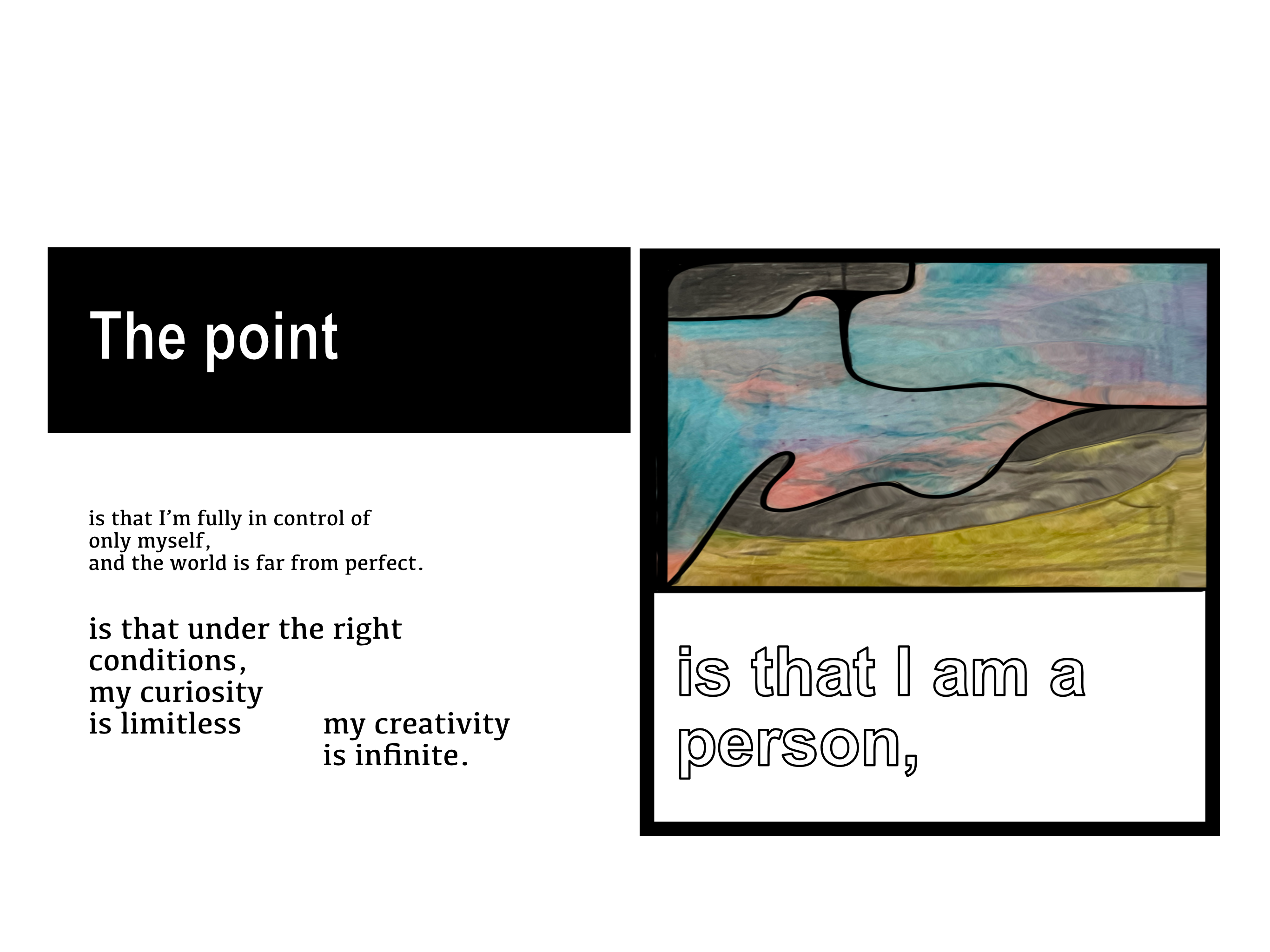 The point

is that I'm fully in control of only myself, and the world is far from perfect.

is that under the right conditions, my curiosity is limitless

my creativity is infinite.

is that I am a person,